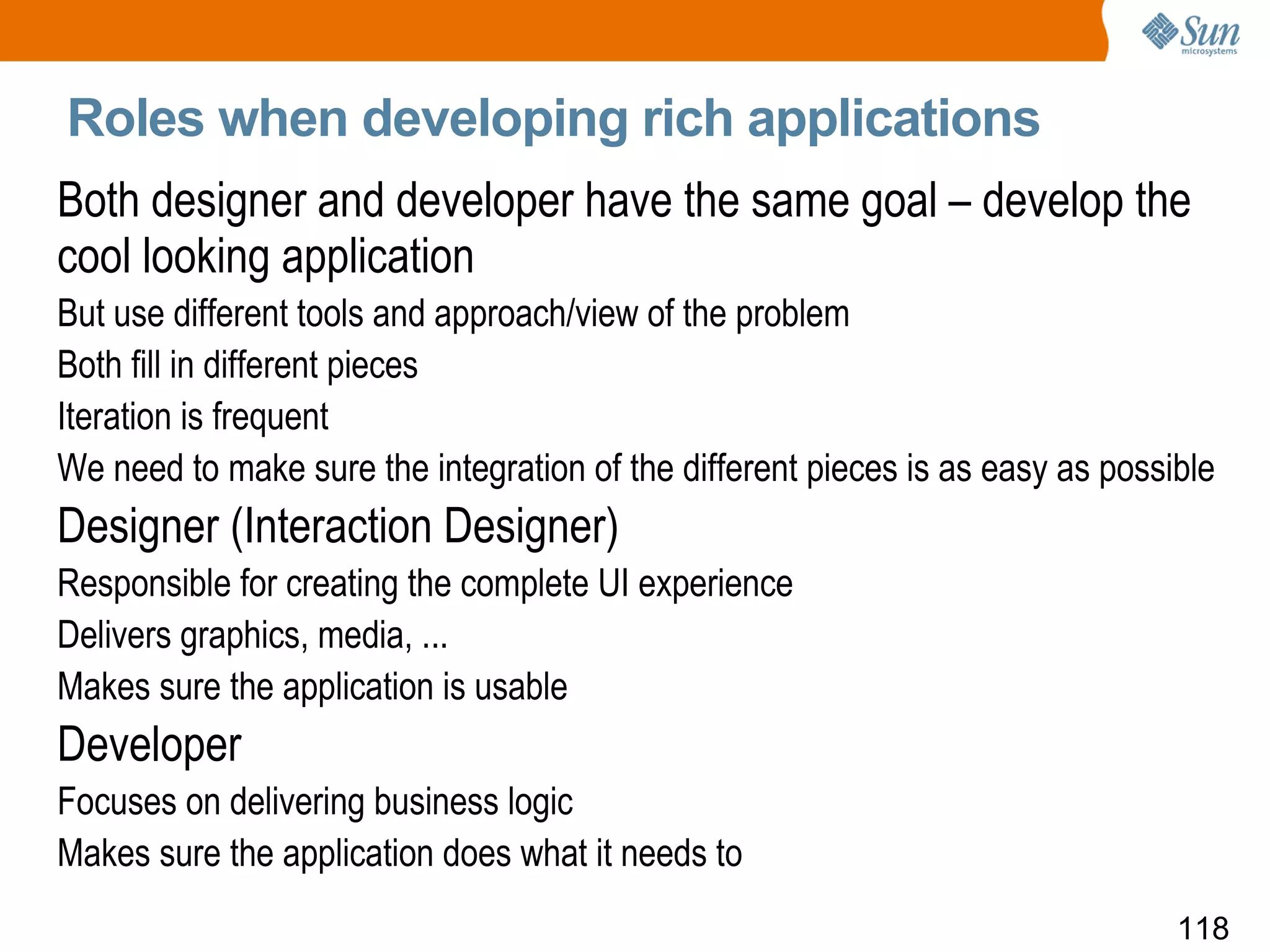 Sun microsystems

Roles when developing rich applications

Both designer and developer have the same goal – develop the cool looking application

But use different tools and approach/view of the problem

Both fill in different pieces

Iteration is frequent

We need to make sure the integration of the different pieces is as easy as possible

Designer (Interaction Designer)

Responsible for creating the complete UI experience

Delivers graphics, media, ...

Makes sure the application is usable

Developer

Focuses on delivering business logic

Makes sure the application does what it needs to

118